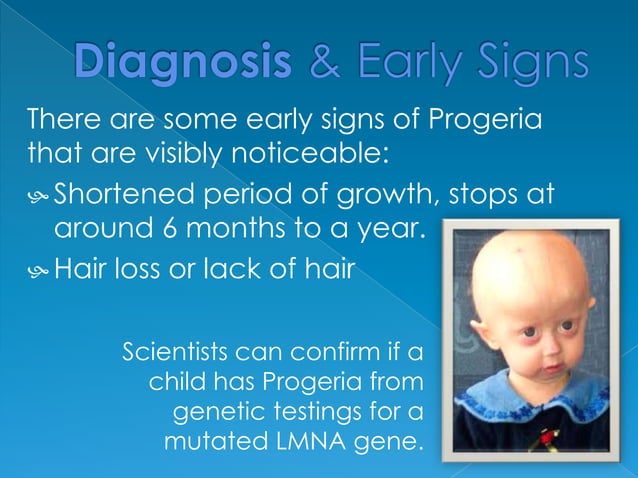 Diagnosis & Early Signs

There are some early signs of Progeria that are visibly noticeable:

Shortened period of growth, stops at around 6 months to a year.

Hair loss or lack of hair

Scientists can confirm if a child has Progeria from genetic testings for a mutated LMNA gene.